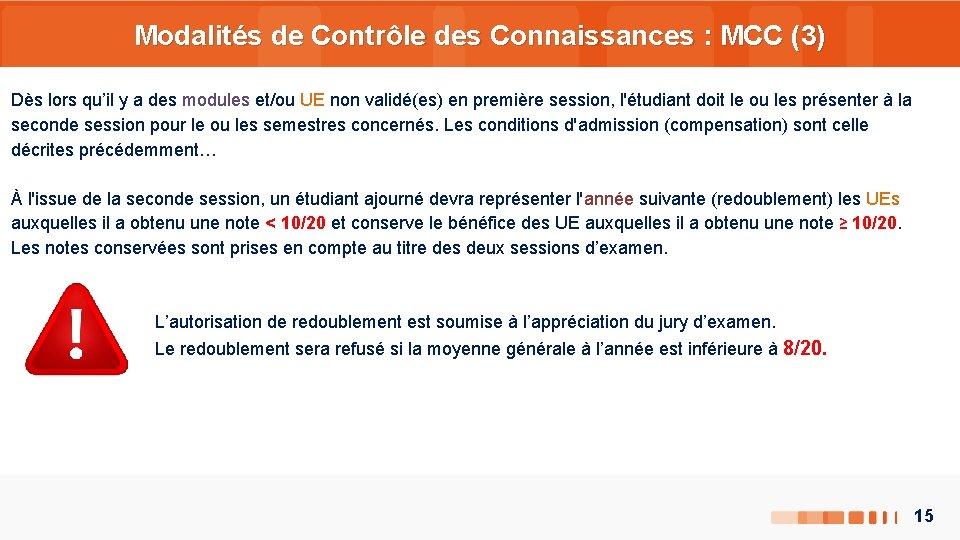 Modalités de Contrôle des Connaissances : MCC (3)

Dès lors qu'il y a des modules et/ou UE non validé(es) en première session, l'étudiant doit le ou les présenter à la seconde session pour le ou les semestres concernés. Les conditions d'admission (compensation) sont celle décrites précédemment…

À l'issue de la seconde session, un étudiant ajourné devra représenter l'année suivante (redoublement) les UEs auxquelles il a obtenu une note < 10/20 et conserve le bénéfice des UE auxquelles il a obtenu une note ≥ 10/20. Les notes conservées sont prises en compte au titre des deux sessions d'examen.

!

L'autorisation de redoublement est soumise à l'appréciation du jury d'examen.
Le redoublement sera refusé si la moyenne générale à l'année est inférieure à 8/20.

15